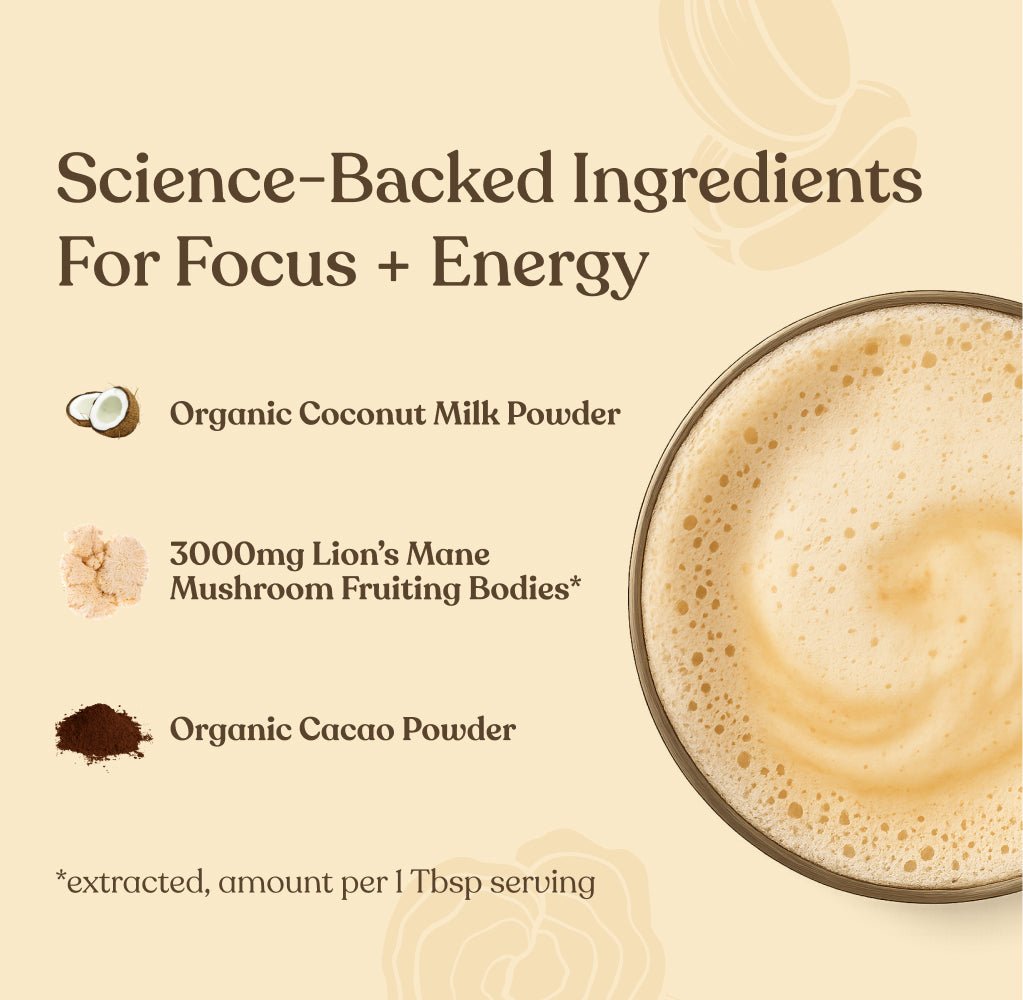 Science-Backed Ingredients For Focus + Energy

Organic Coconut Milk Powder

3000mg Lion's Mane Mushroom Fruiting Bodies*

Organic Cacao Powder

*extracted, amount per 1 Tbsp serving